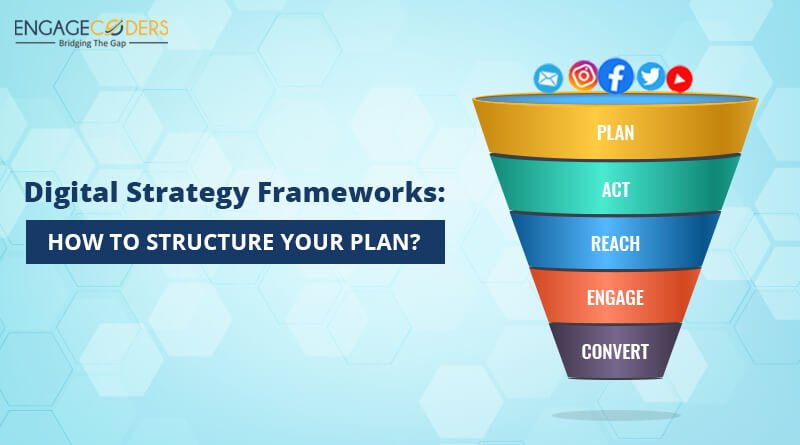 ENGAGECODERS
Bridging The Gap

Digital Strategy Frameworks:
HOW TO STRUCTURE YOUR PLAN?

PLAN
ACT
REACH
ENGAGE
CONVERT